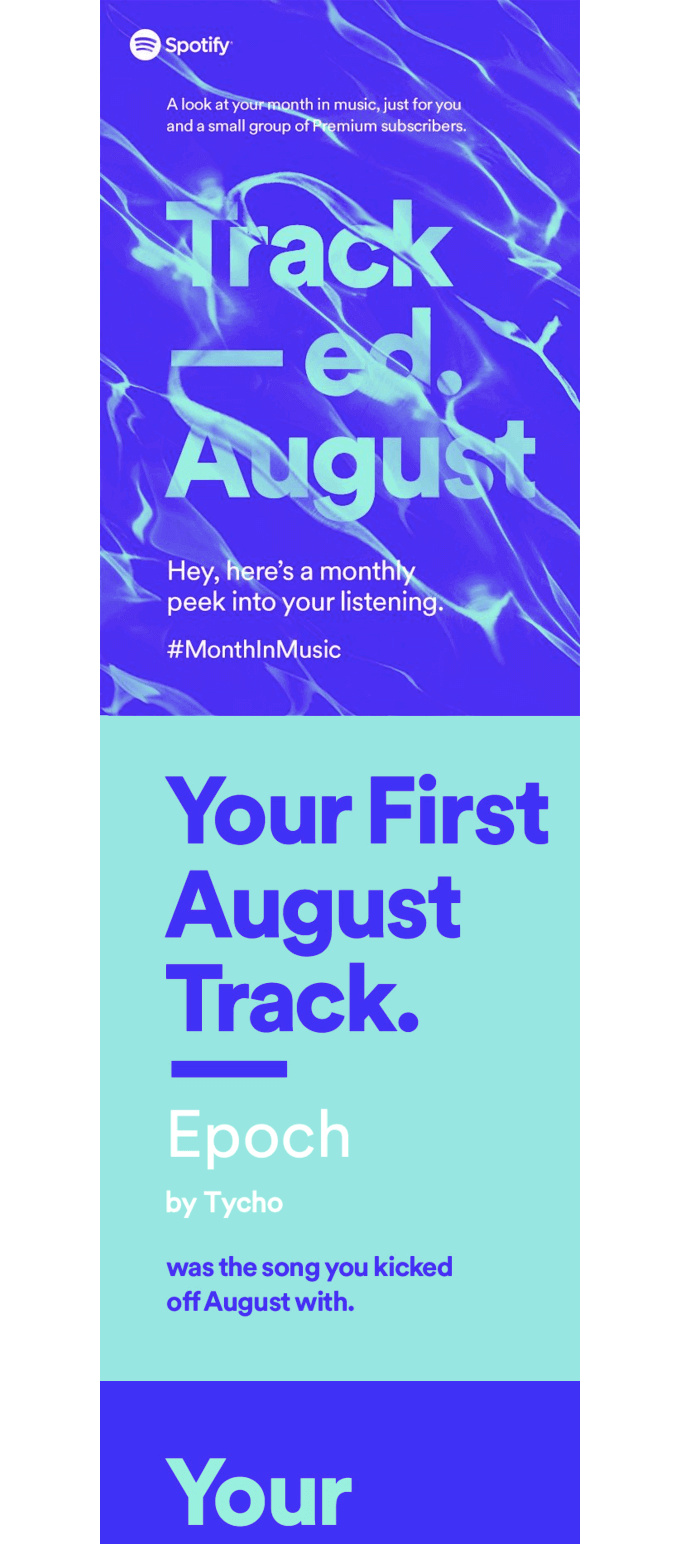 Spotify

A look at your month in music, just for you and a small group of Premium subscribers.

Track
—ed.
August

Hey, here's a monthly peek into your listening.

#MonthInMusic

Your First August Track.

Epoch

by Tycho

was the song you kicked off August with.

Your